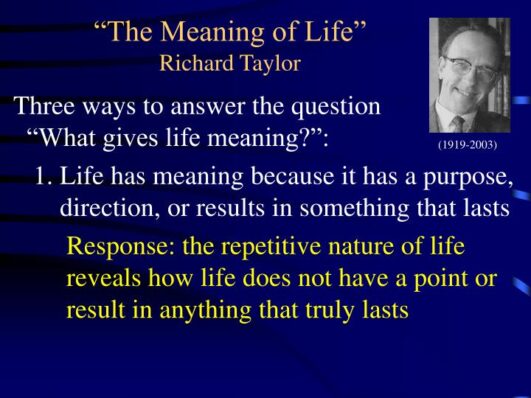 “The Meaning of Life”
Richard Taylor

(1919-2003)

Three ways to answer the question “What gives life meaning?”:

1. Life has meaning because it has a purpose, direction, or results in something that lasts

Response: the repetitive nature of life reveals how life does not have a point or result in anything that truly lasts